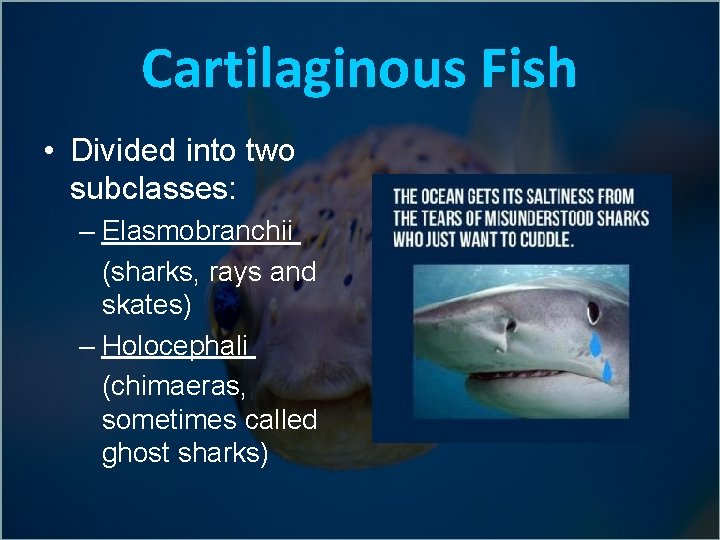 Cartilaginous Fish

• Divided into two subclasses:
– Elasmobranchii
(sharks, rays and skates)
– Holocephali
(chimaeras, sometimes called ghost sharks)

THE OCEAN GETS ITS SALTINESS FROM THE TEARS OF MISUNDERSTOOD SHARKS WHO JUST WANT TO CUDDLE.